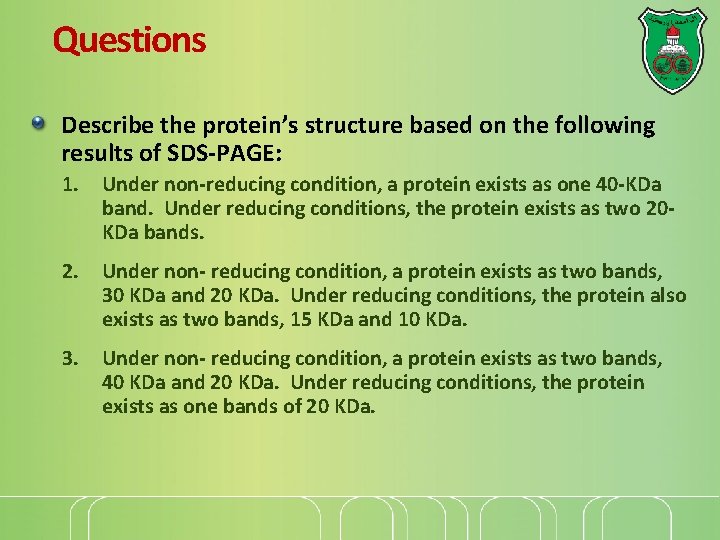 Questions

Describe the protein's structure based on the following results of SDS-PAGE:

1. Under non-reducing condition, a protein exists as one 40-KDa band. Under reducing conditions, the protein exists as two 20-KDa bands.

2. Under non- reducing condition, a protein exists as two bands, 30 KDa and 20 KDa. Under reducing conditions, the protein also exists as two bands, 15 KDa and 10 KDa.

3. Under non- reducing condition, a protein exists as two bands, 40 KDa and 20 KDa. Under reducing conditions, the protein exists as one bands of 20 KDa.